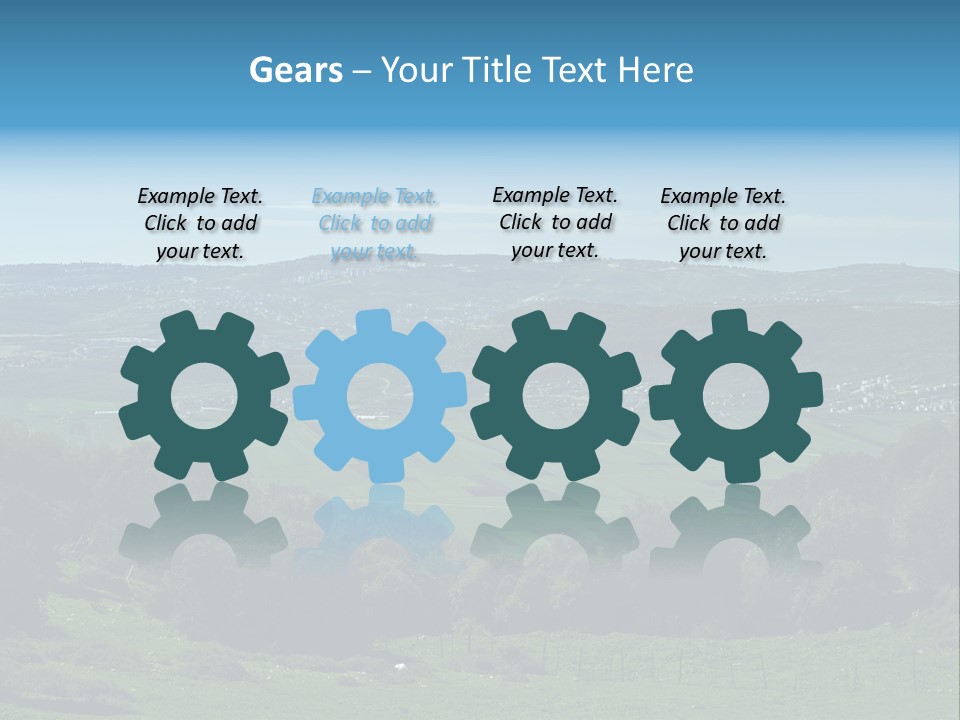 Gears – Your Title Text Here

Example Text. Click to add your text.

Example Text. Click to add your text.

Example Text. Click to add your text.

Example Text. Click to add your text.